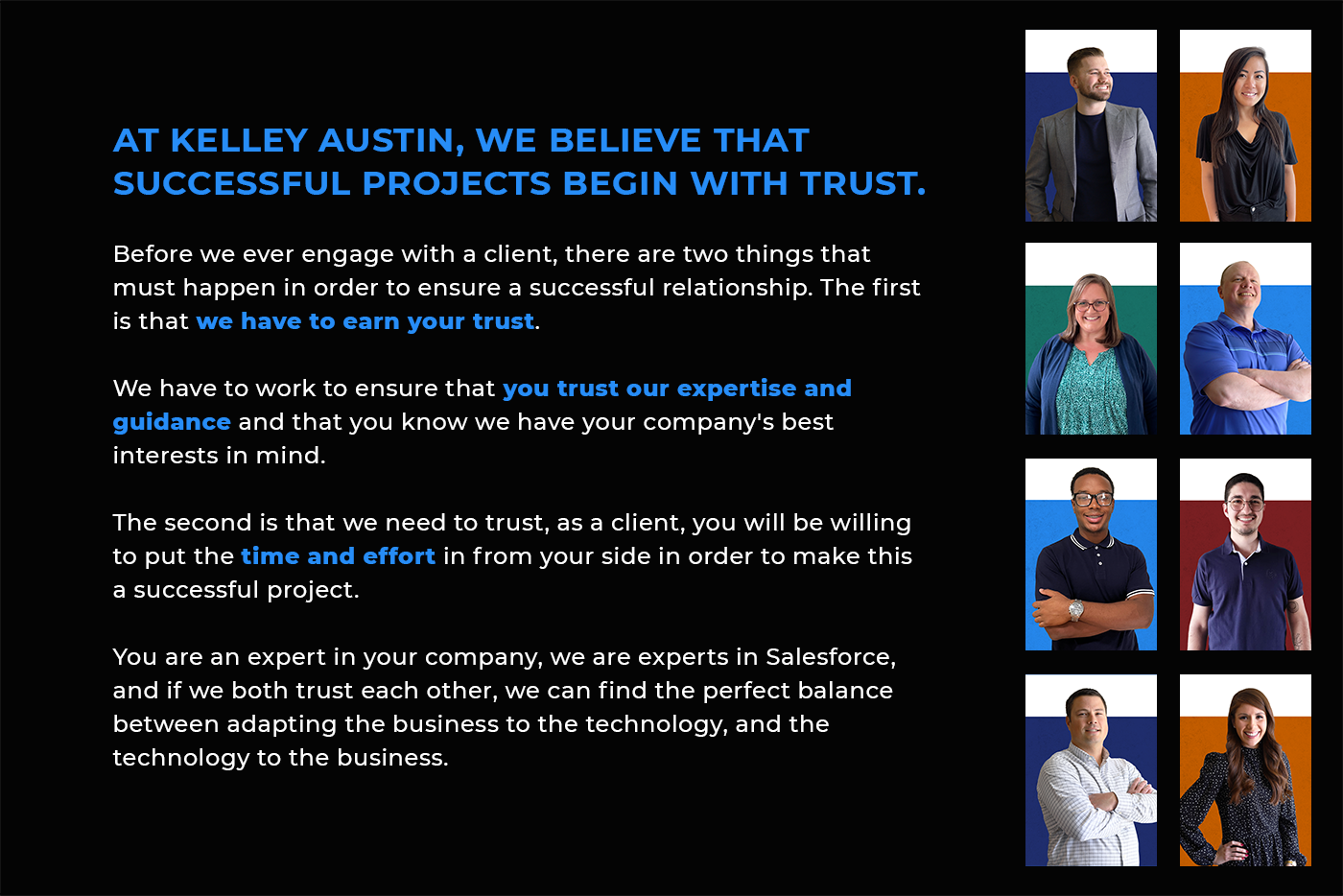 AT KELLEY AUSTIN, WE BELIEVE THAT SUCCESSFUL PROJECTS BEGIN WITH TRUST.

Before we ever engage with a client, there are two things that must happen in order to ensure a successful relationship. The first is that we have to earn your trust.

We have to work to ensure that you trust our expertise and guidance and that you know we have your company's best interests in mind.

The second is that we need to trust, as a client, you will be willing to put the time and effort in from your side in order to make this a successful project.

You are an expert in your company, we are experts in Salesforce, and if we both trust each other, we can find the perfect balance between adapting the business to the technology, and the technology to the business.